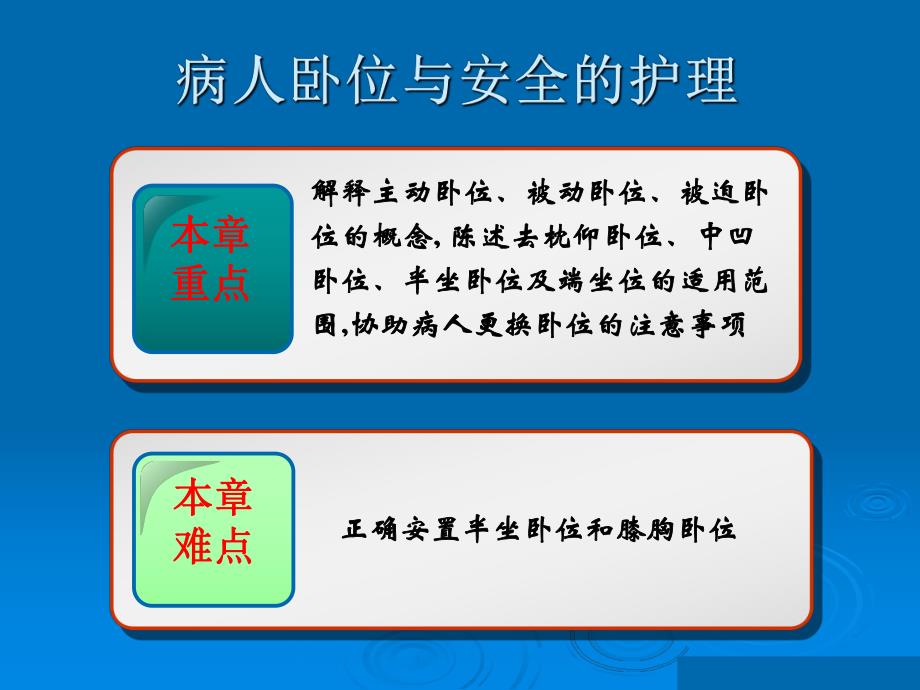 病人卧位与安全的护理

本章重点

解释主动卧位、被动卧位、被迫卧位的概念,陈述去枕仰卧位、中凹卧位、半坐卧位及端坐位的适用范围,协助病人更换卧位的注意事项

本章难点

正确安置半坐卧位和膝胸卧位